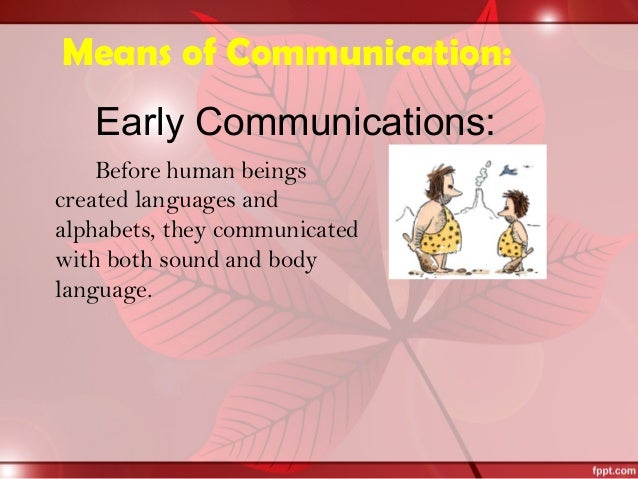 Means of Communication:

Early Communications:

Before human beings created languages and alphabets, they communicated with both sound and body language.

fppt.com